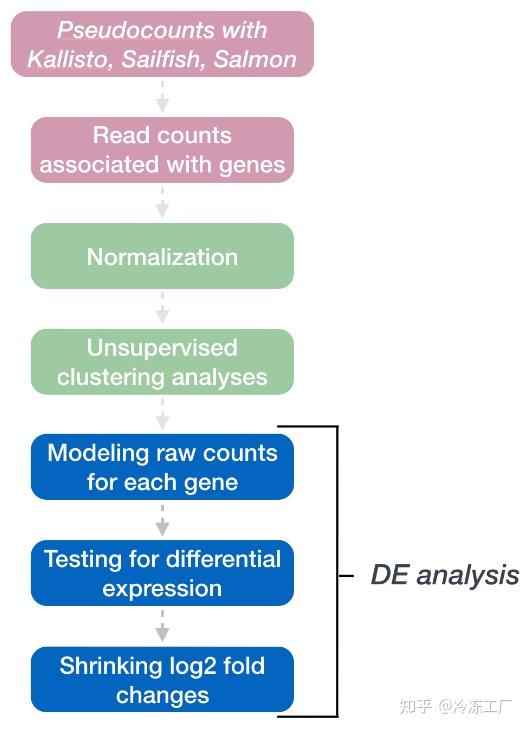 Pseudocounts with Kallisto, Sailfish, Salmon

Read counts associated with genes

Normalization

Unsupervised clustering analyses

Modeling raw counts for each gene

Testing for differential expression

Shrinking log2 fold changes

DE analysis

知乎 @冷冻工厂